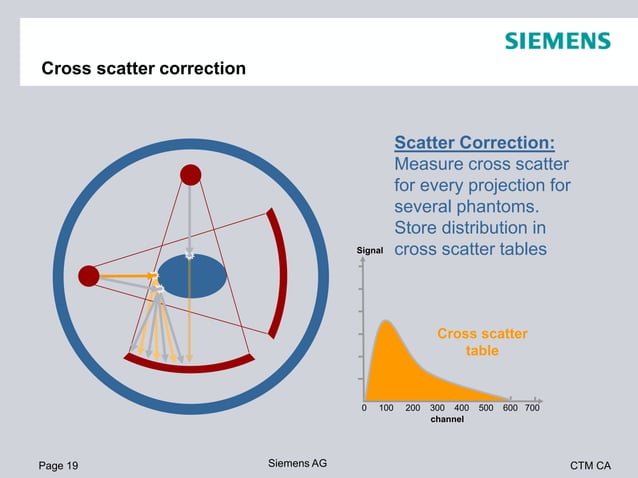 SIEMENS

Cross scatter correction

Scatter Correction:
Measure cross scatter for every projection for several phantoms. Store distribution in cross scatter tables

Signal

Cross scatter table

0 100 200 300 400 500 600 700
channel

Page 19

Siemens AG

CTM CA